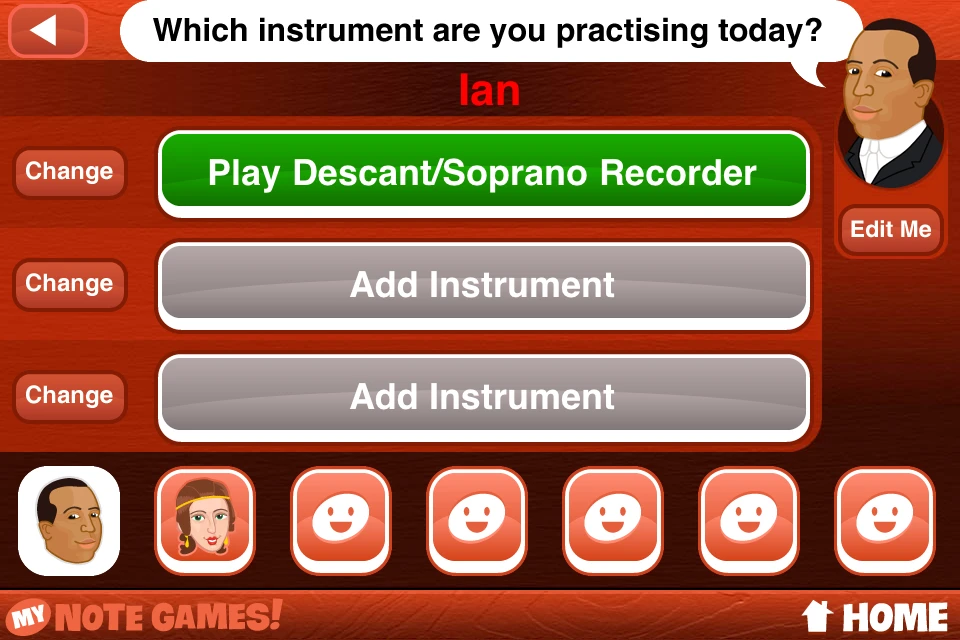 Which instrument are you practising today?

Ian

Change

Play Descant/Soprano Recorder

Edit Me

Change

Add Instrument

Change

Add Instrument

MY NOTE GAMES!

HOME